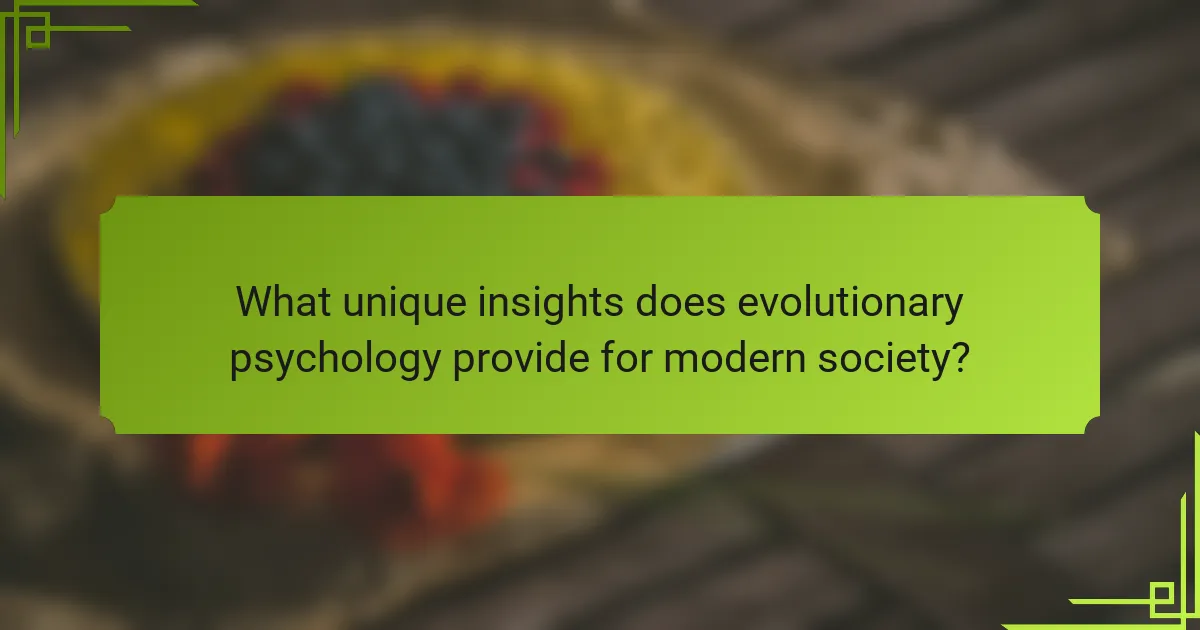 What unique insights does evolutionary psychology provide for modern society?